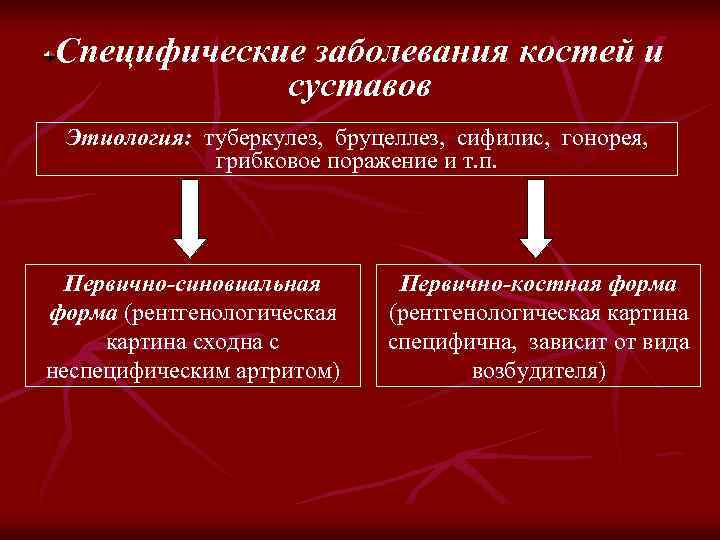 Специфические заболевания костей и суставов

Этиология: туберкулез, бруцеллез, сифилис, гонорея, грибковое поражение и т.п.

Первично-синовиальная форма (рентгенологическая картина сходна с неспецифическим артритом)

Первично-костная форма (рентгенологическая картина специфична, зависит от вида возбудителя)